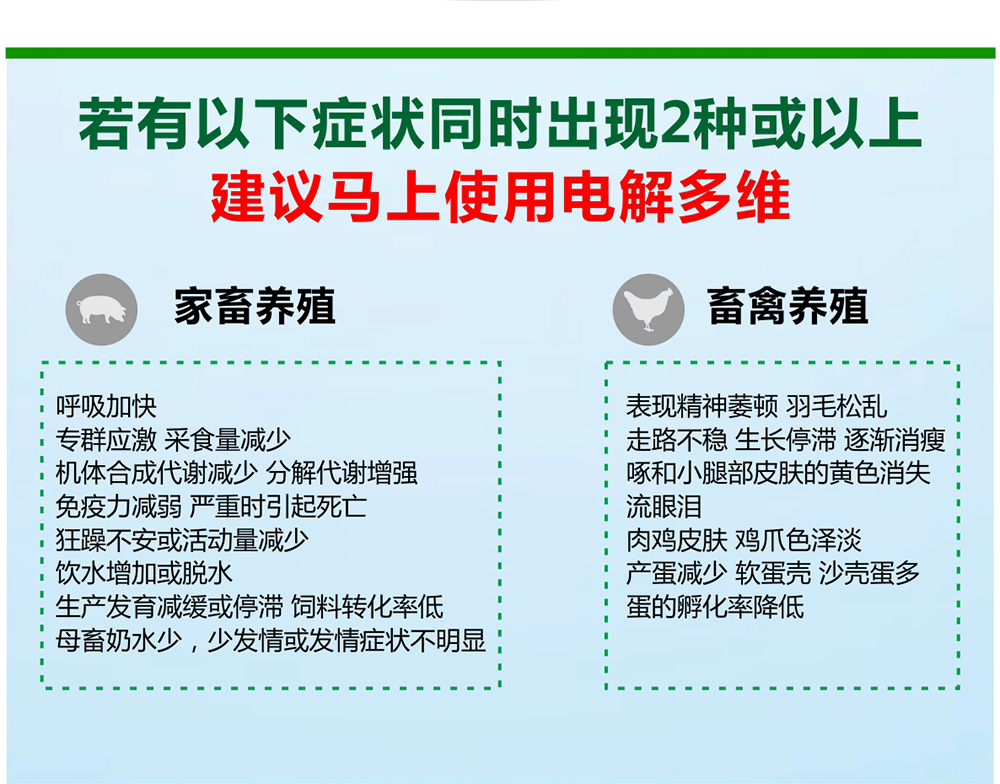 若有以下症状同时出现2种或以上
建议马上使用电解多维

家畜养殖

呼吸加快
专群应激 采食量减少
机体合成代谢减少 分解代谢增强
免疫力减弱 严重时引起死亡
狂躁不安或活动量减少
饮水增加或脱水
生产发育减缓或停滞 饲料转化率低
母畜奶水少，少发情或发情症状不明显

畜禽养殖

表现精神萎顿 羽毛松乱
走路不稳 生长停滞 逐渐消瘦
啄和小腿部皮肤的黄色消失
流眼泪
肉鸡皮肤 鸡爪色泽淡
产蛋减少 软蛋壳 沙壳蛋多
蛋的孵化率降低